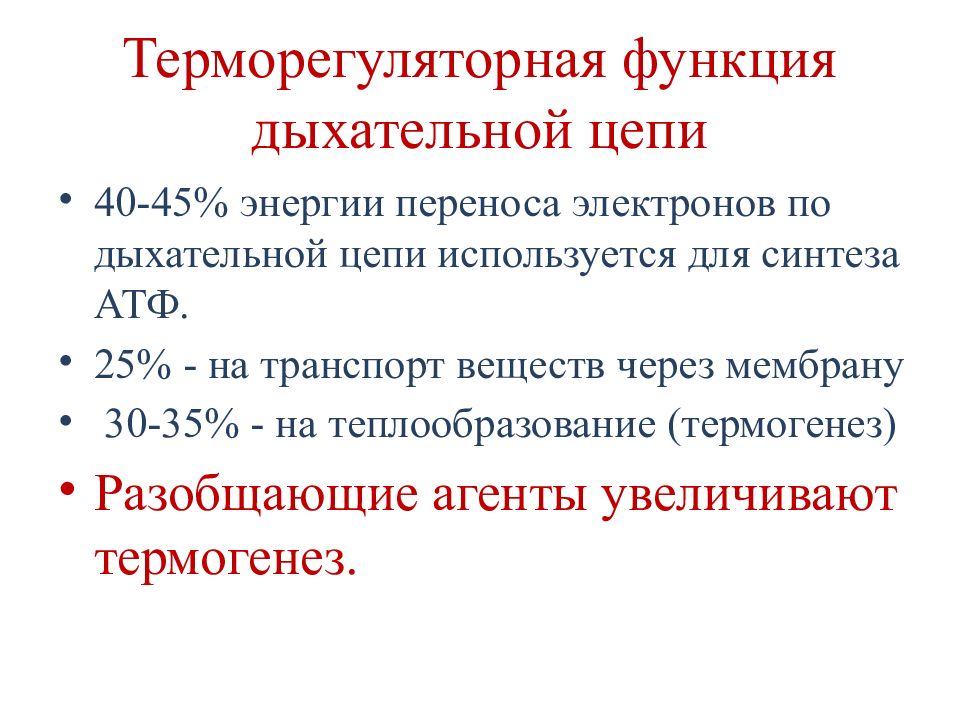 Терморегуляторная функция дыхательной цепи

• 40-45% энергии переноса электронов по дыхательной цепи используется для синтеза АТФ.
• 25% - на транспорт веществ через мембрану
• 30-35% - на теплообразование (термогенез)
• Разобщающие агенты увеличивают термогенез.